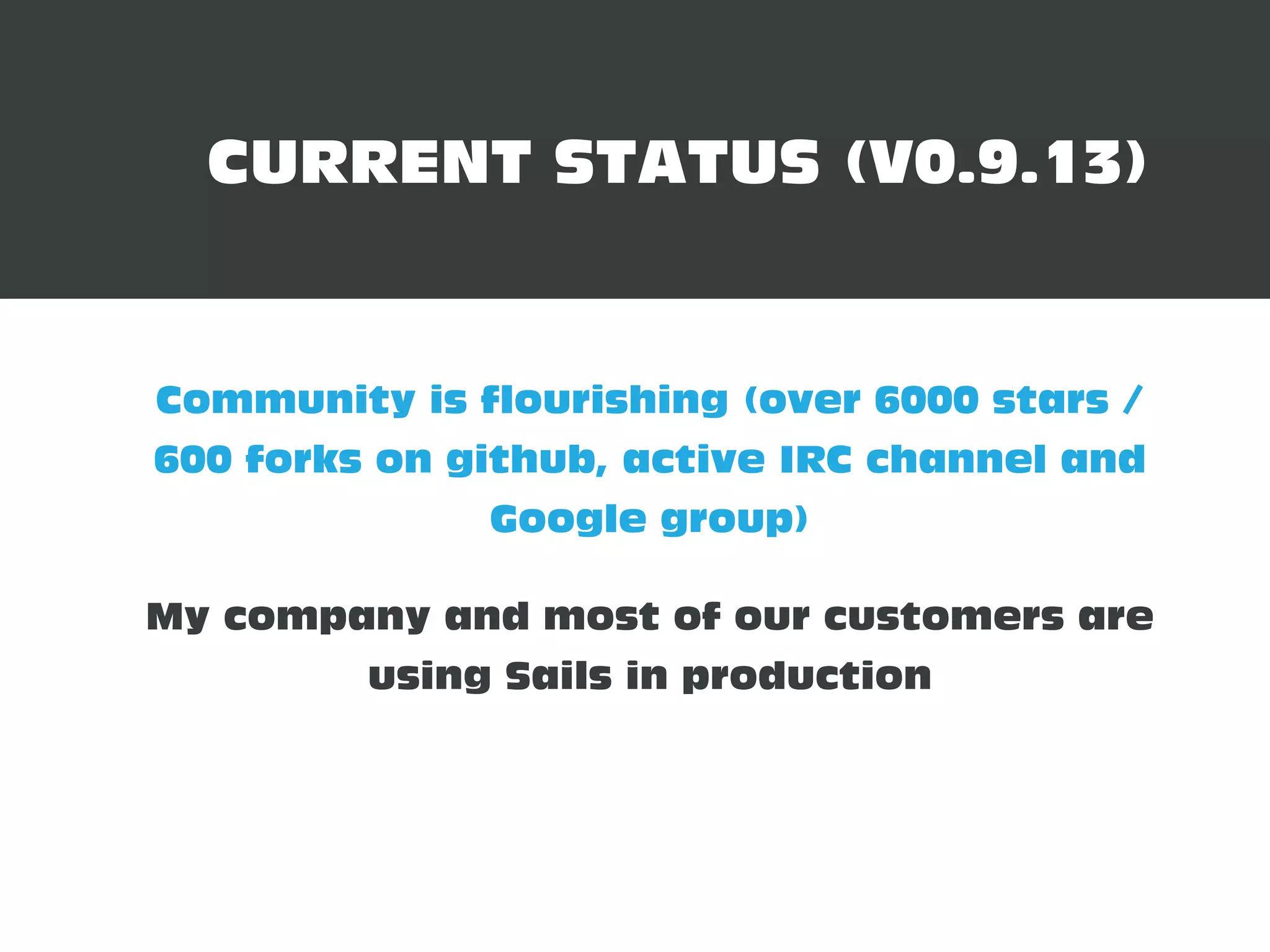 CURRENT STATUS (V0.9.13)

Community is flourishing (over 6000 stars / 600 forks on github, active IRC channel and Google group)

My company and most of our customers are using Sails in production